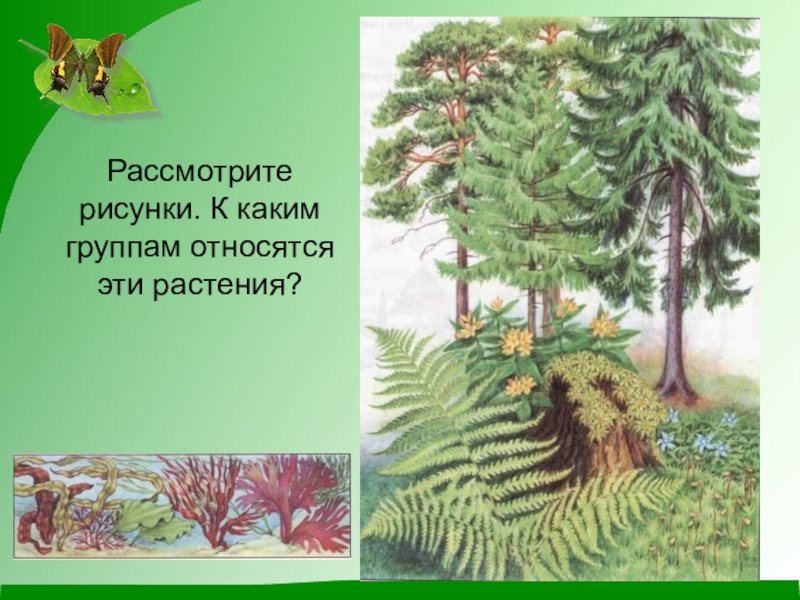 Рассмотрите рисунки. К каким группам относятся эти растения?